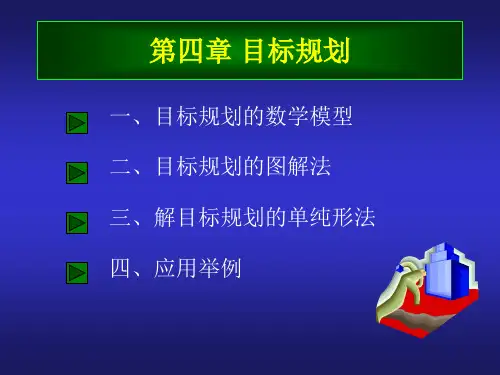 第四章 目标规划

一、目标规划的数学模型

二、目标规划的图解法

三、解目标规划的单纯形法

四、应用举例